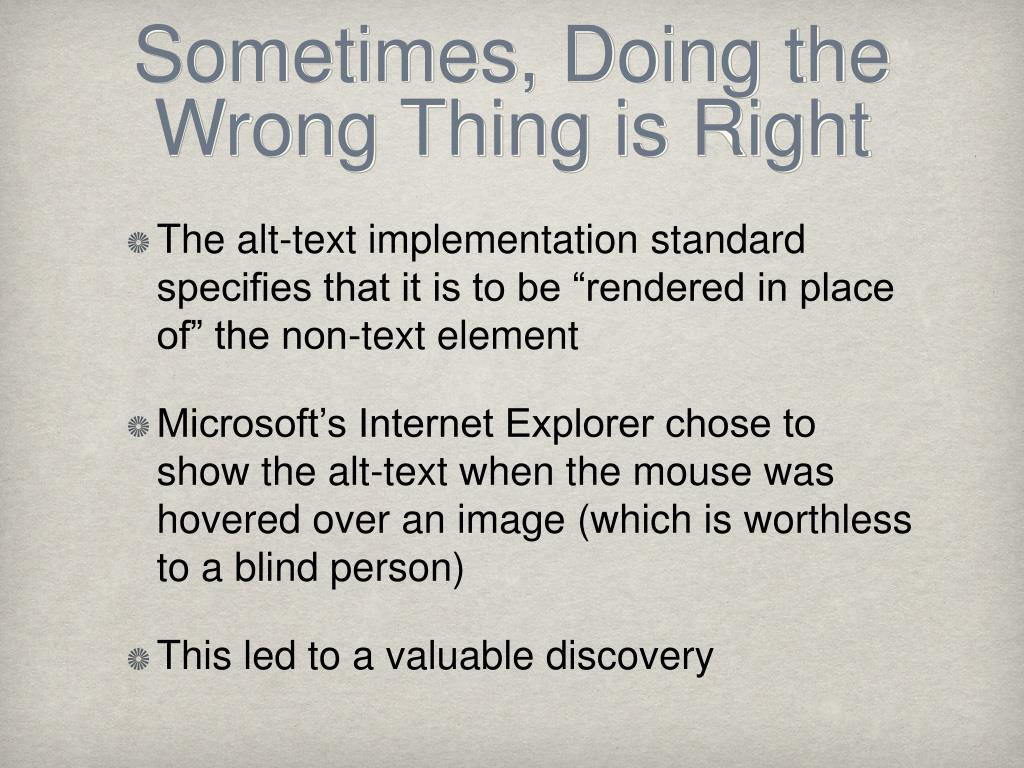 Sometimes, Doing the Wrong Thing is Right

The alt-text implementation standard specifies that it is to be “rendered in place of” the non-text element

Microsoft’s Internet Explorer chose to show the alt-text when the mouse was hovered over an image (which is worthless to a blind person)

This led to a valuable discovery